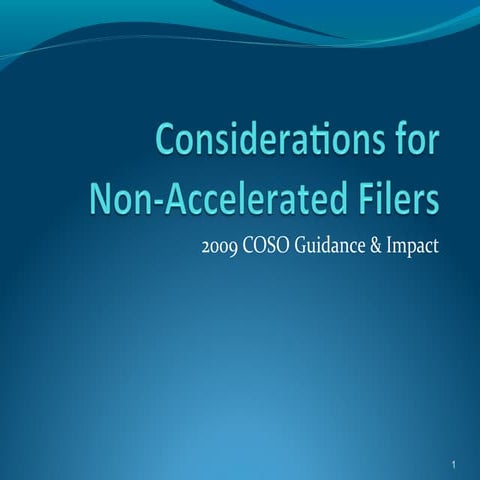 Considerations for Non-Accelerated Filers

2009 COSO Guidance & Impact

1